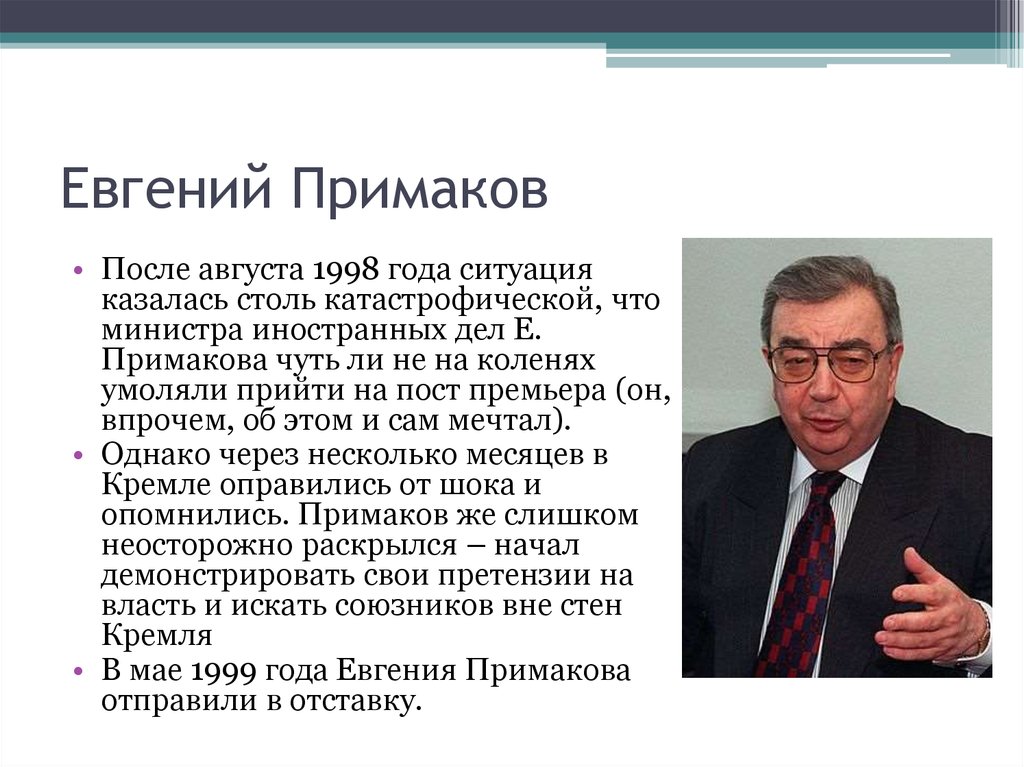 Евгений Примаков

• После августа 1998 года ситуация казалась столь катастрофической, что министра иностранных дел Е. Примакова чуть ли не на коленях умоляли прийти на пост премьера (он, впрочем, об этом и сам мечтал).
• Однако через несколько месяцев в Кремле оправились от шока и опомнились. Примаков же слишком неосторожно раскрылся – начал демонстрировать свои претензии на власть и искать союзников вне стен Кремля
• В мае 1999 года Евгения Примакова отправили в отставку.